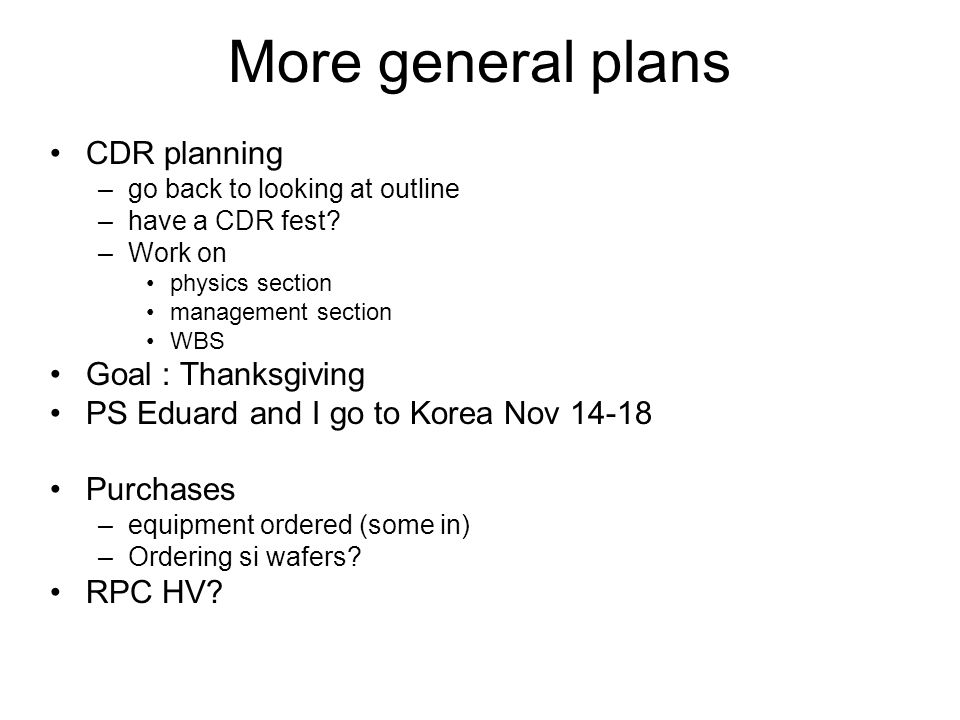 More general plans

• CDR planning
– go back to looking at outline
– have a CDR fest?
– Work on
• physics section
• management section
• WBS
• Goal : Thanksgiving
• PS Eduard and I go to Korea Nov 14-18

• Purchases
– equipment ordered (some in)
– Ordering si wafers?
• RPC HV?